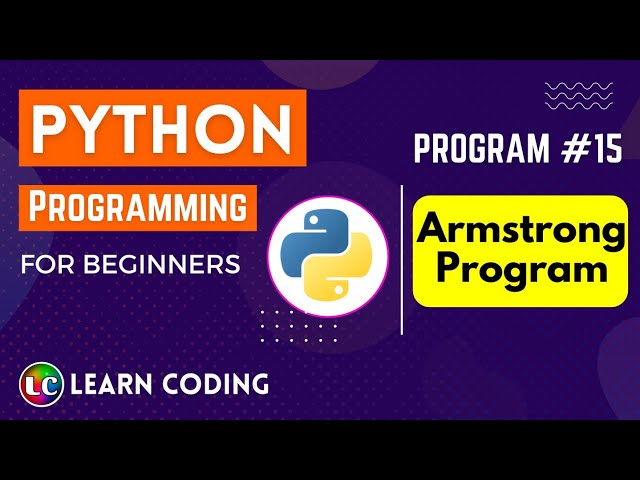 PYTHON
PROGRAMMING
FOR BEGINNERS

PROGRAM #15

Armstrong Program

LC LEARN CODING